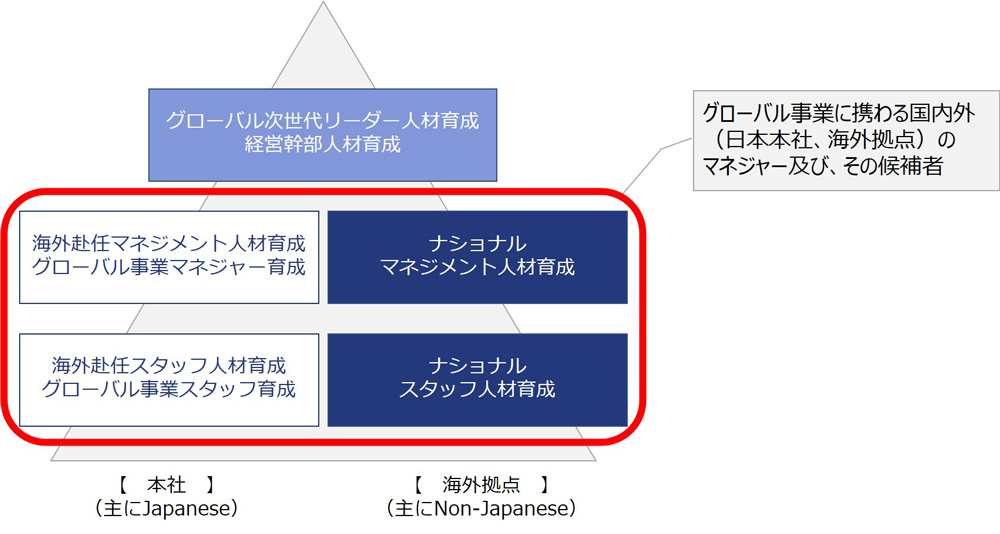 グローバル次世代リーダー人材育成
経営幹部人材育成

グローバル事業に携わる国内外（日本本社、海外拠点）のマネジャー及び、その候補者

海外赴任マネジメント人材育成
グローバル事業マネジャー育成

ナショナル
マネジメント人材育成

海外赴任スタッフ人材育成
グローバル事業スタッフ育成

ナショナル
スタッフ人材育成

【　本社　】
（主にJapanese）

【　海外拠点　】
（主にNon-Japanese）